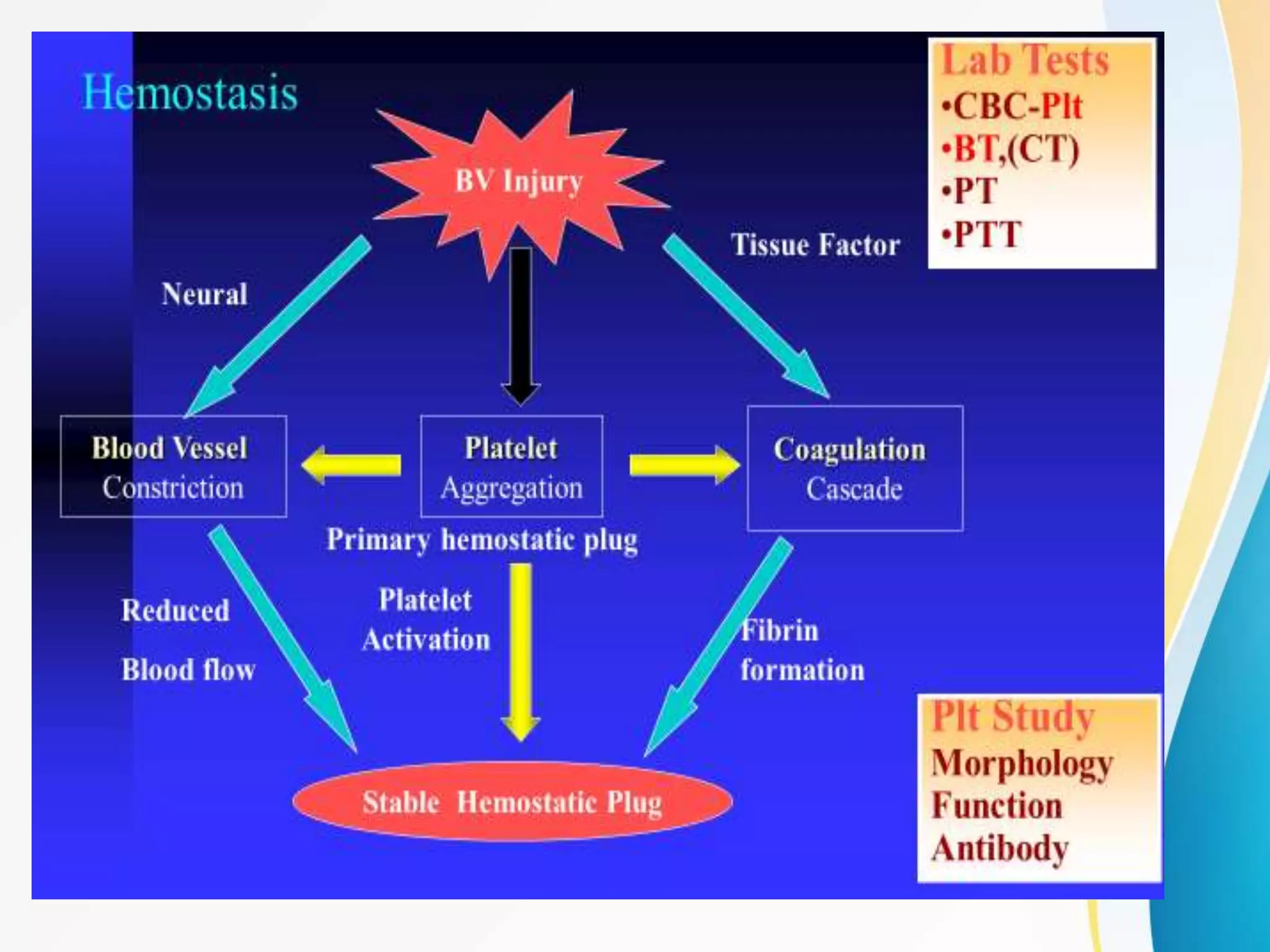 Hemostasis

Lab Tests
•CBC-Plt
•BT,(CT)
•PT
•PTT

BV Injury

Neural

Tissue Factor

Blood Vessel
Constriction

Platelet
Aggregation

Coagulation
Cascade

Primary hemostatic plug

Reduced
Blood flow

Platelet
Activation

Fibrin
formation

Stable Hemostatic Plug

Plt Study
Morphology
Function
Antibody